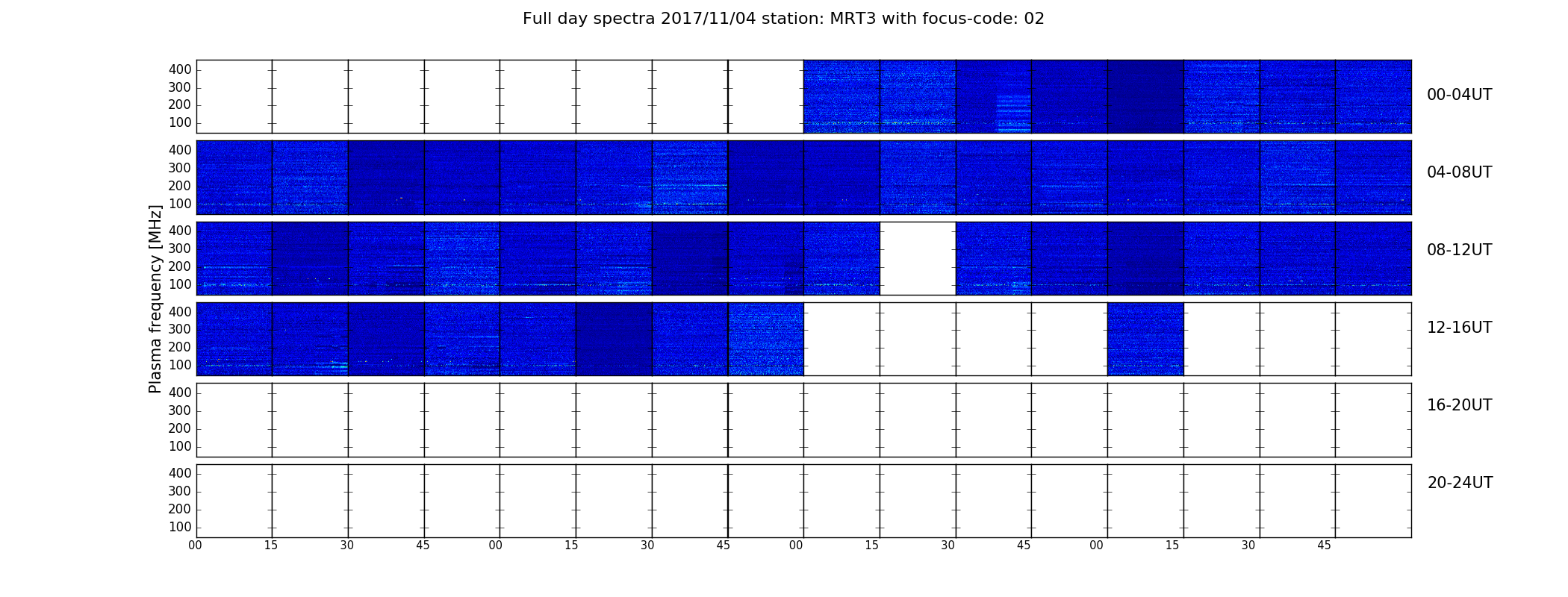 Full day spectra 2017/11/04 station: MRT3 with focus-code: 02

Plasma frequency [MHz]

400
300
200
100

00-04UT

400
300
200
100

04-08UT

400
300
200
100

08-12UT

400
300
200
100

12-16UT

400
300
200
100

16-20UT

400
300
200
100

20-24UT

00 15 30 45 00 15 30 45 00 15 30 45 00 15 30 45